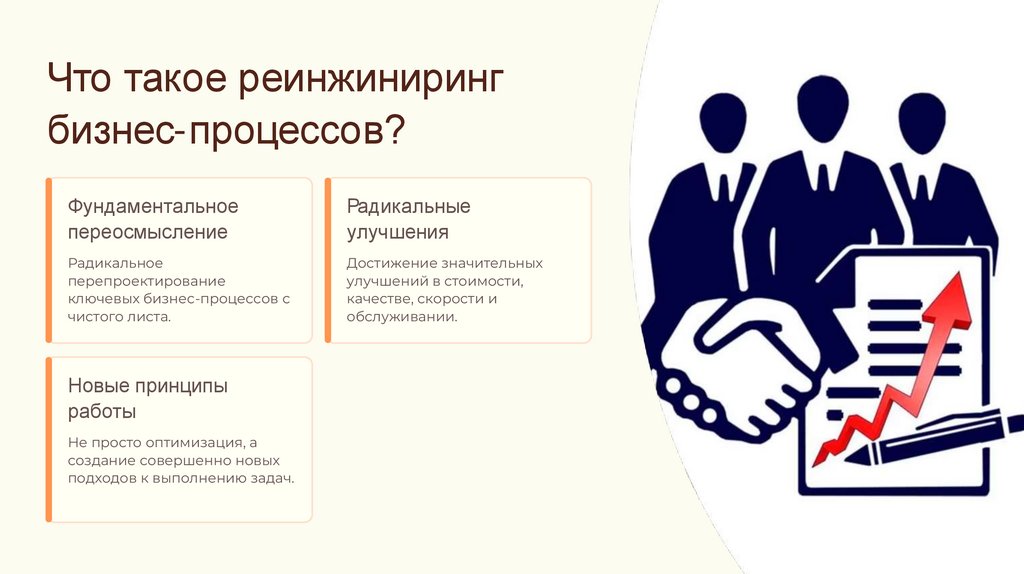 Что такое реинжиниринг бизнес-процессов?

Фундаментальное переосмысление

Радикальное перепроектирование ключевых бизнес-процессов с чистого листа.

Радикальные улучшения

Достижение значительных улучшений в стоимости, качестве, скорости и обслуживании.

Новые принципы работы

Не просто оптимизация, а создание совершенно новых подходов к выполнению задач.